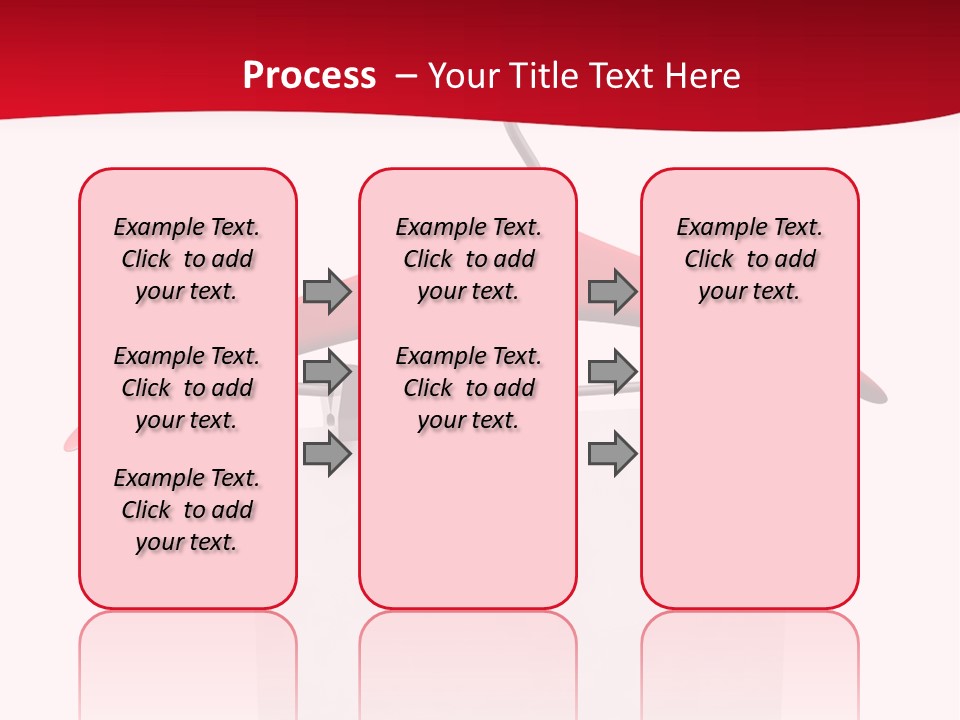 Process – Your Title Text Here

Example Text. Click to add your text.

Example Text. Click to add your text.

Example Text. Click to add your text.

Example Text. Click to add your text.

Example Text. Click to add your text.

Example Text. Click to add your text.